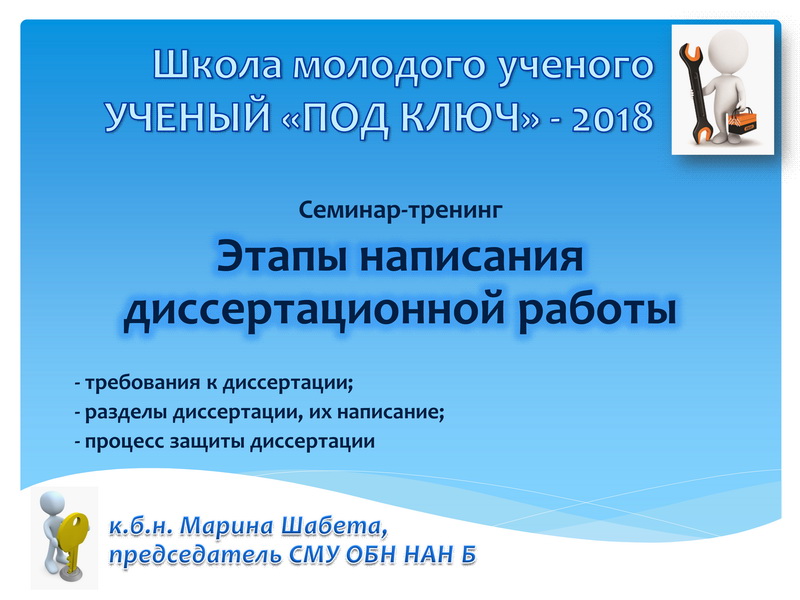 Школа молодого ученого
УЧЕНЫЙ «ПОД КЛЮЧ» - 2018

Семинар-тренинг

Этапы написания диссертационной работы

- требования к диссертации;
- разделы диссертации, их написание;
- процесс защиты диссертации

к.б.н. Марина Шабета,
председатель СМУ ОБН НАН Б